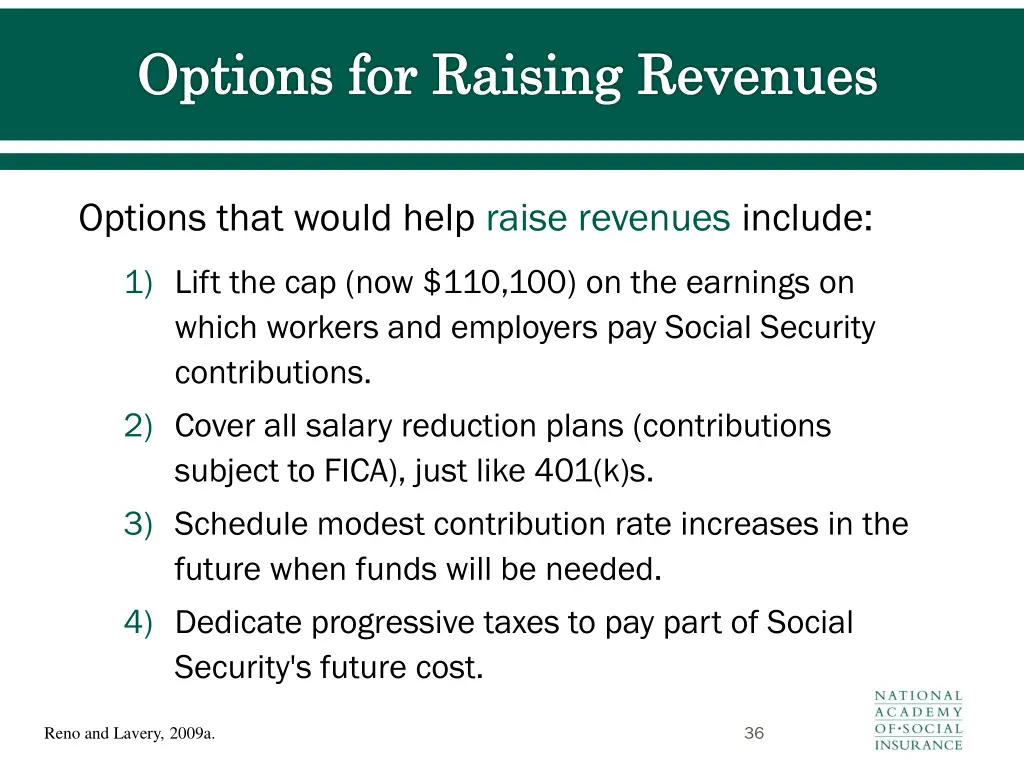 Options for Raising Revenues

Options that would help raise revenues include:

1) Lift the cap (now $110,100) on the earnings on which workers and employers pay Social Security contributions.

2) Cover all salary reduction plans (contributions subject to FICA), just like 401(k)s.

3) Schedule modest contribution rate increases in the future when funds will be needed.

4) Dedicate progressive taxes to pay part of Social Security's future cost.

Reno and Lavery, 2009a.

36

NATIONAL ACADEMY OF•SOCIAL INSURANCE